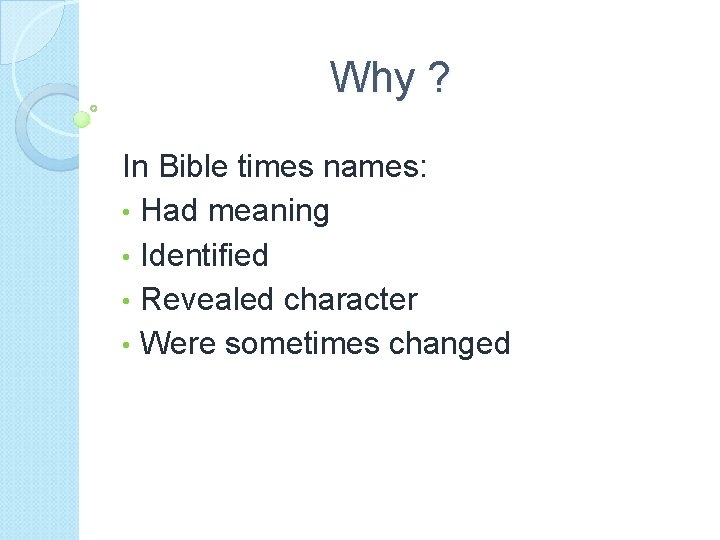 Why ?

In Bible times names:
• Had meaning
• Identified
• Revealed character
• Were sometimes changed